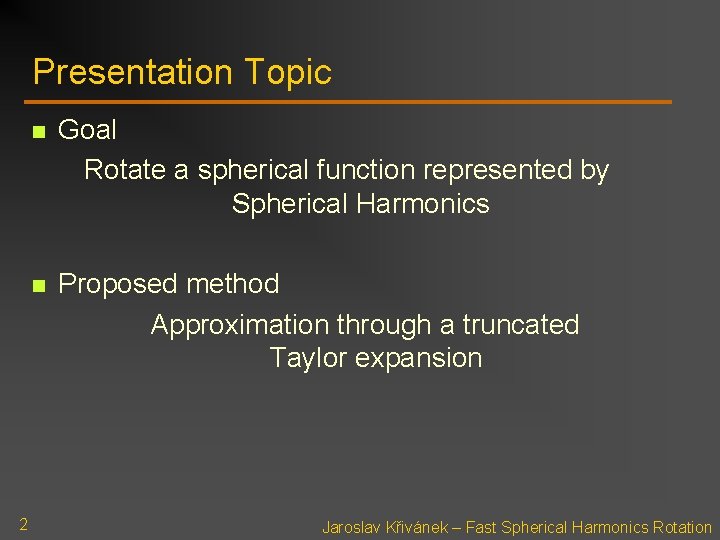 Presentation Topic

Goal

Rotate a spherical function represented by Spherical Harmonics

Proposed method

Approximation through a truncated Taylor expansion

2

Jaroslav Křivánek – Fast Spherical Harmonics Rotation